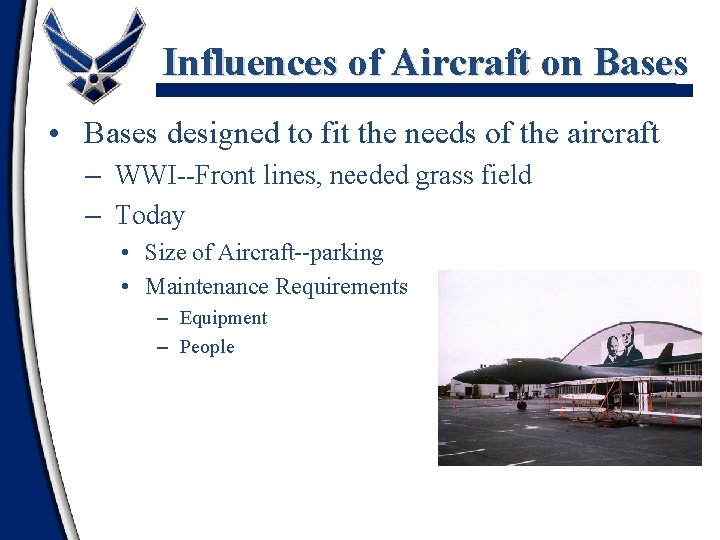 Influences of Aircraft on Bases

• Bases designed to fit the needs of the aircraft
 – WWI--Front lines, needed grass field
 – Today
  • Size of Aircraft--parking
  • Maintenance Requirements
   – Equipment
   – People